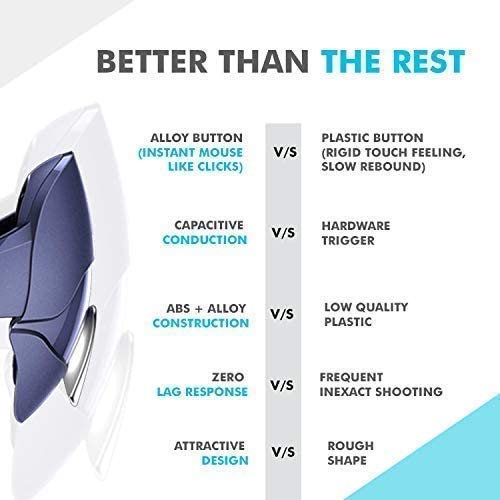 BETTER THAN THE REST

ALLOY BUTTON (INSTANT MOUSE LIKE CLICKS) V/S PLASTIC BUTTON (RIGID TOUCH FEELING, SLOW REBOUND)

CAPACITIVE CONDUCTION V/S HARDWARE TRIGGER

ABS + ALLOY CONSTRUCTION V/S LOW QUALITY PLASTIC

ZERO LAG RESPONSE V/S FREQUENT INEXACT SHOOTING

ATTRACTIVE DESIGN V/S ROUGH SHAPE